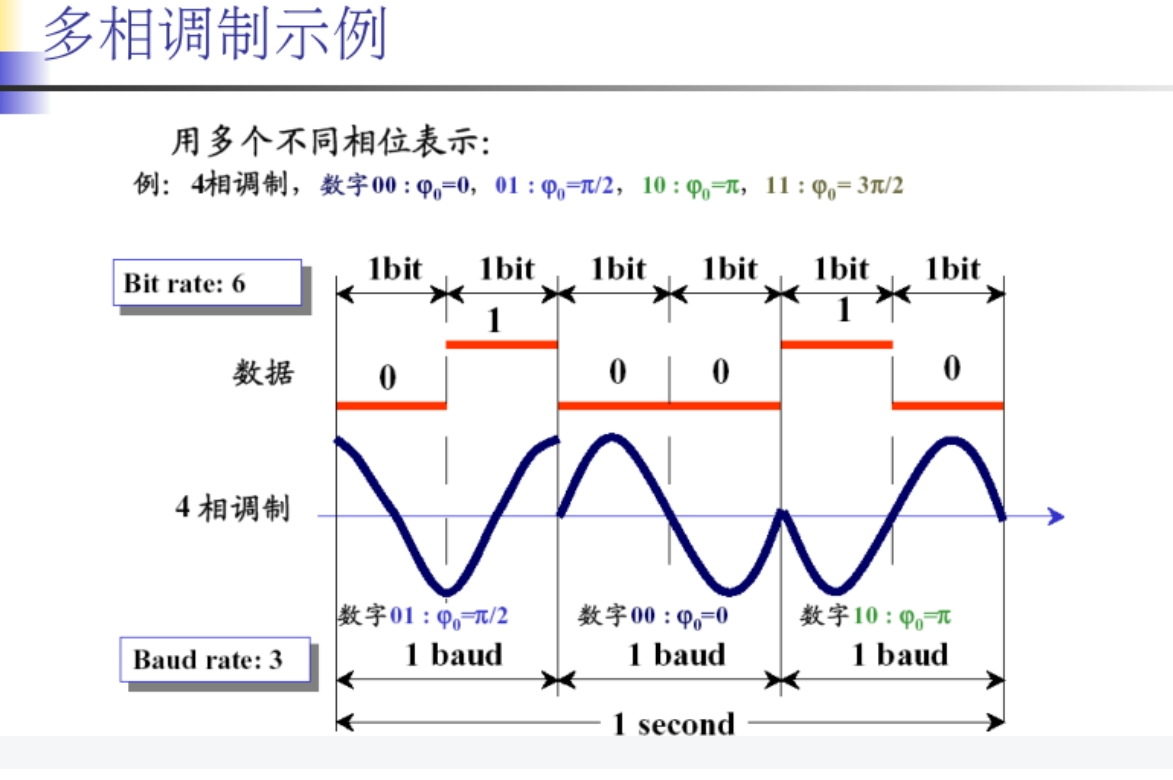 多相调制示例

用多个不同相位表示:

例: 4相调制, 数字00 : $\varphi_0=0$, 01 : $\varphi_0=\pi/2$, 10 : $\varphi_0=\pi$, 11 : $\varphi_0= 3\pi/2$

Bit rate: 6

1bit 1bit 1bit 1bit 1bit 1bit

数据

0 1 0 0 1 0

4 相调制

数字01 : $\varphi_0=\pi/2$ 数字00 : $\varphi_0=0$ 数字10 : $\varphi_0=\pi$

Baud rate: 3

1 baud 1 baud 1 baud

1 second